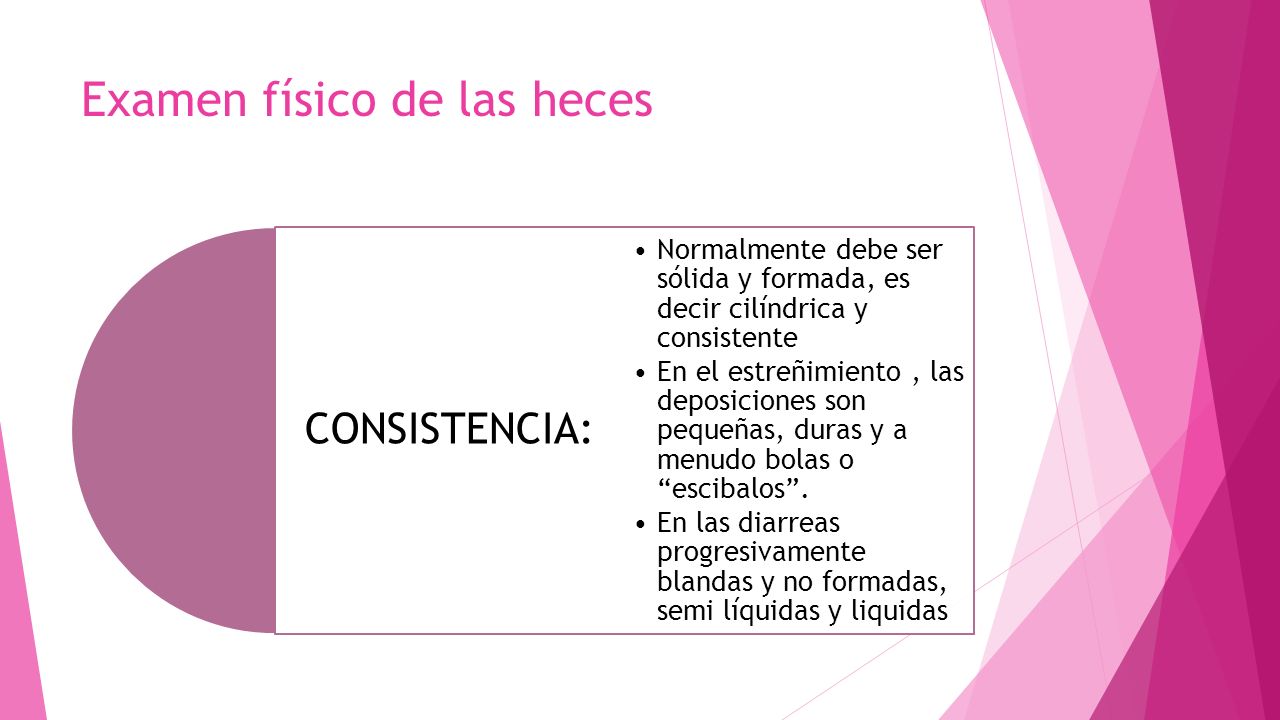 Examen físico de las heces

CONSISTENCIA:

• Normalmente debe ser sólida y formada, es decir cilíndrica y consistente
• En el estreñimiento , las deposiciones son pequeñas, duras y a menudo bolas o “escibalos”.
• En las diarreas progresivamente blandas y no formadas, semi líquidas y liquidas